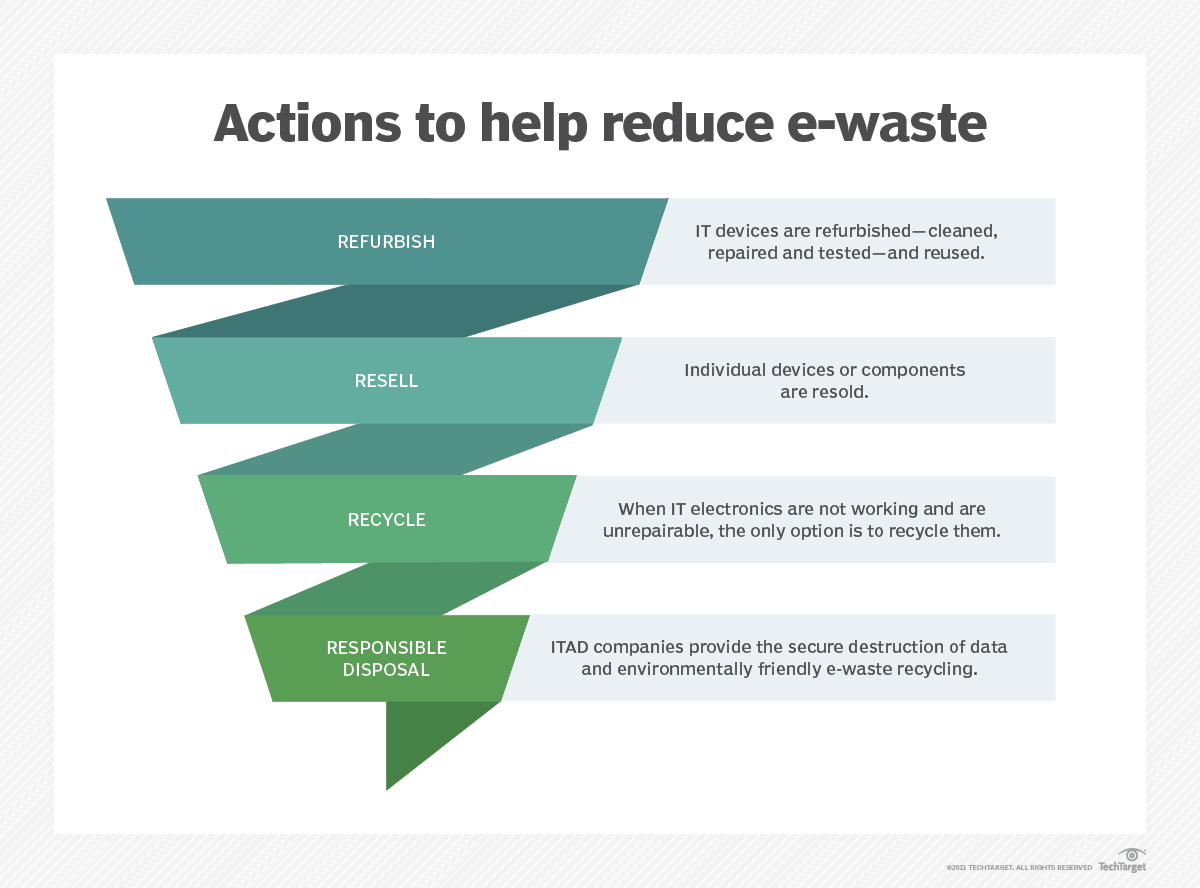 Actions to help reduce e-waste

REFURBISH

IT devices are refurbished—cleaned, repaired and tested—and reused.

RESELL

Individual devices or components are resold.

RECYCLE

When IT electronics are not working and are unrepairable, the only option is to recycle them.

RESPONSIBLE DISPOSAL

ITAD companies provide the secure destruction of data and environmentally friendly e-waste recycling.

©2021 TECHTARGET. ALL RIGHTS RESERVED TechTarget